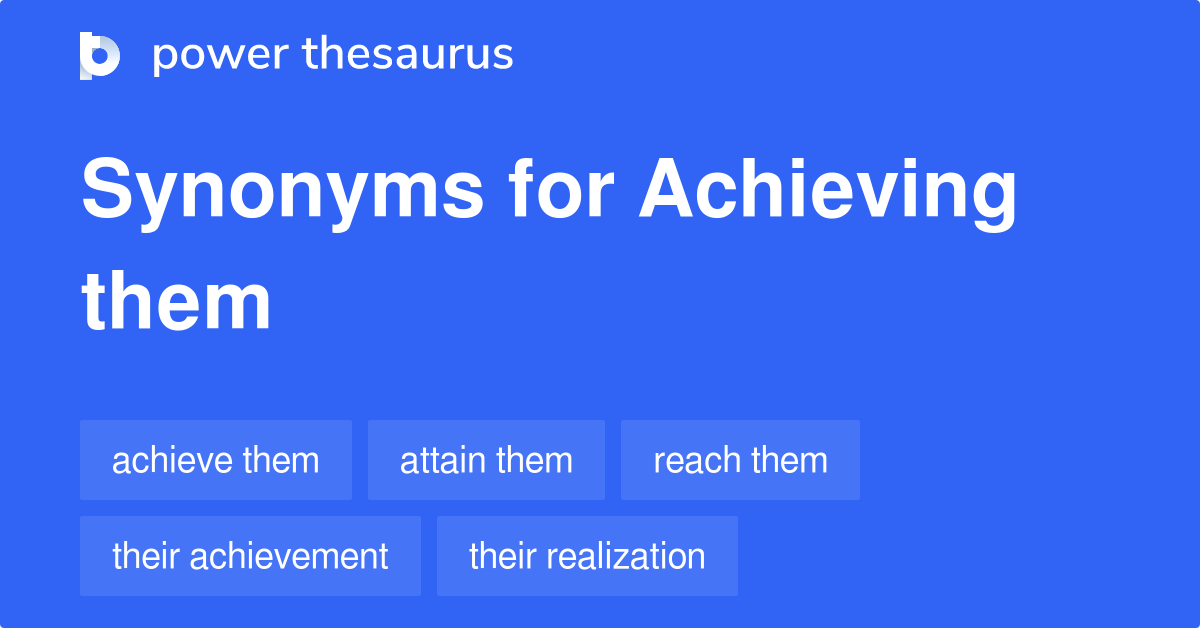 power thesaurus

Synonyms for Achieving them

achieve them
attain them
reach them
their achievement
their realization